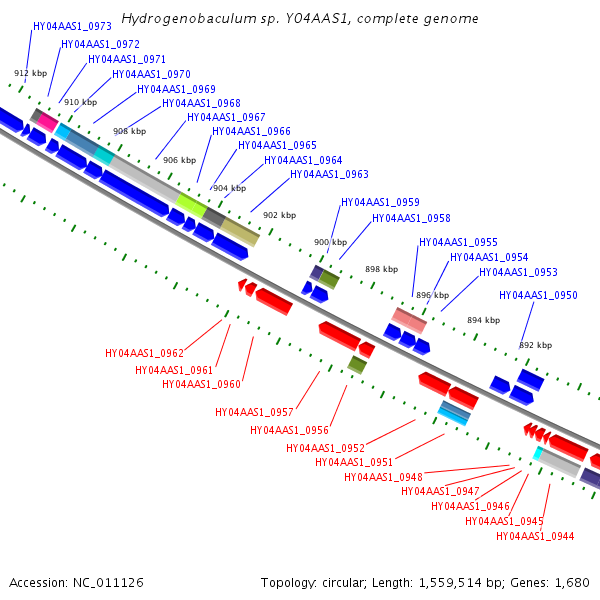 Hydrogenobaculum sp. Y04AAS1, complete genome

HY04AAS1_0973
HY04AAS1_0972
HY04AAS1_0971
HY04AAS1_0970
HY04AAS1_0969
HY04AAS1_0968
HY04AAS1_0967
HY04AAS1_0966
HY04AAS1_0965
HY04AAS1_0964
HY04AAS1_0963
HY04AAS1_0959
HY04AAS1_0958
HY04AAS1_0955
HY04AAS1_0954
HY04AAS1_0953
HY04AAS1_0950

912 kbp
910 kbp
908 kbp
906 kbp
904 kbp
902 kbp
900 kbp
898 kbp
896 kbp
894 kbp
892 kbp

HY04AAS1_0962
HY04AAS1_0961
HY04AAS1_0960
HY04AAS1_0957
HY04AAS1_0956
HY04AAS1_0952
HY04AAS1_0951
HY04AAS1_0948
HY04AAS1_0947
HY04AAS1_0946
HY04AAS1_0945
HY04AAS1_0944

Accession: NC_011126
Topology: circular; Length: 1,559,514 bp; Genes: 1,680